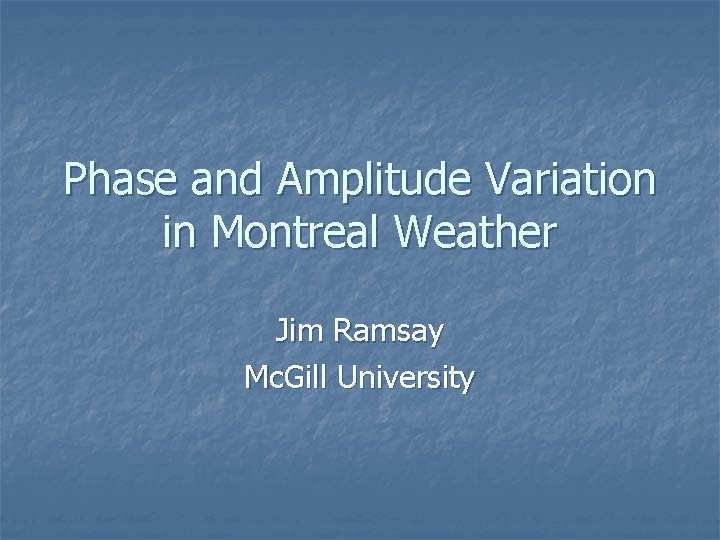 Phase and Amplitude Variation in Montreal Weather

Jim Ramsay
McGill University